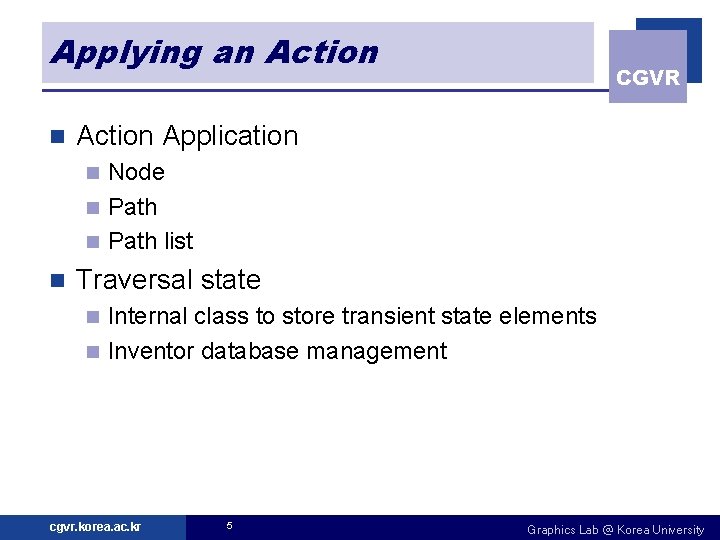 Applying an Action

CGVR

Action Application
Node
Path
Path list

Traversal state
Internal class to store transient state elements
Inventor database management

cgvr.korea.ac.kr

5

Graphics Lab @ Korea University